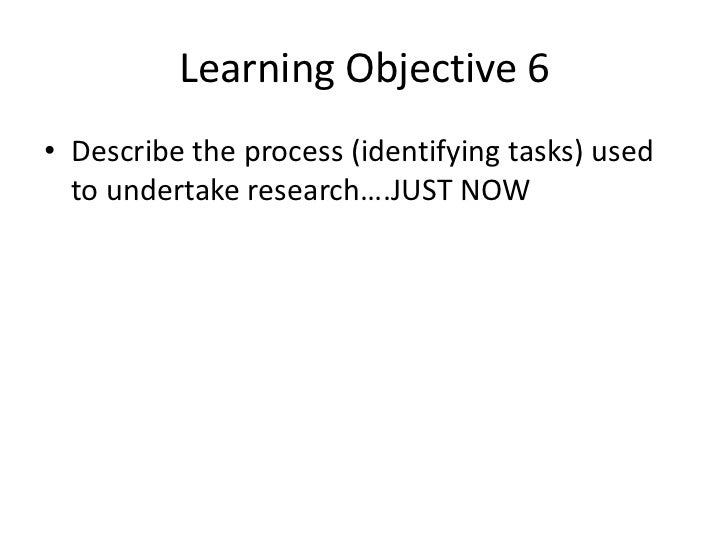 Learning Objective 6

• Describe the process (identifying tasks) used to undertake research….JUST NOW